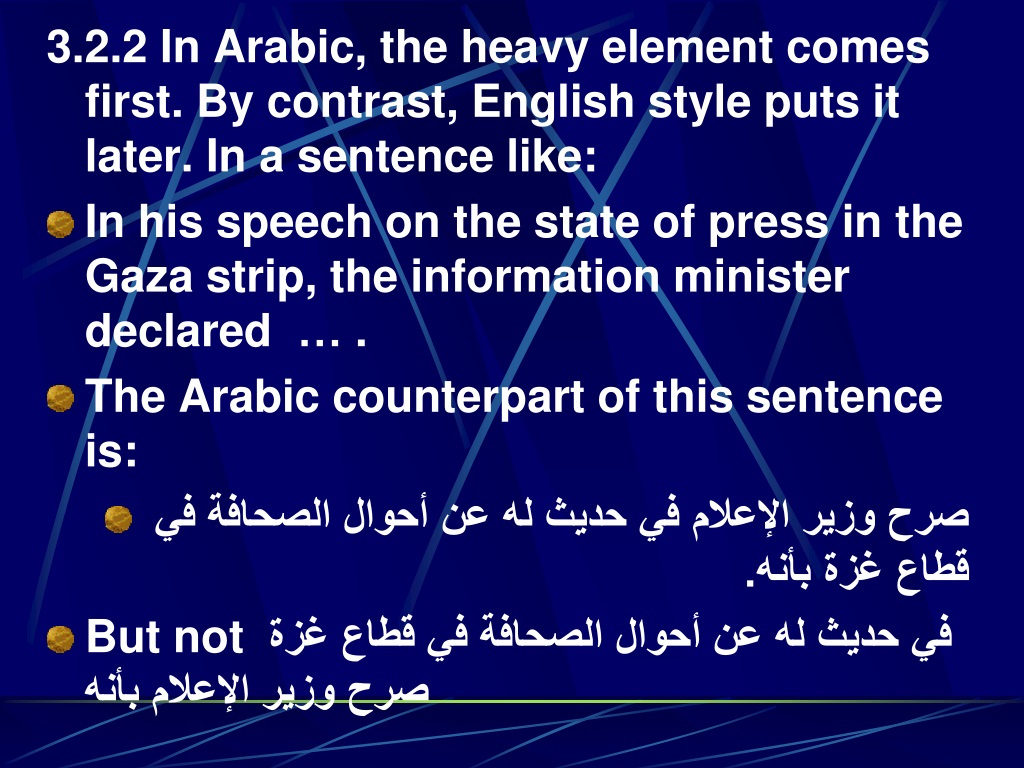 3.2.2 In Arabic, the heavy element comes first. By contrast, English style puts it later. In a sentence like:

In his speech on the state of press in the Gaza strip, the information minister declared … .

The Arabic counterpart of this sentence is:

صرح وزير الإعلام في حديث له عن أحوال الصحافة في قطاع غزة بأنه.

But not في حديث له عن أحوال الصحافة في قطاع غزة صرح وزير الإعلام بأنه